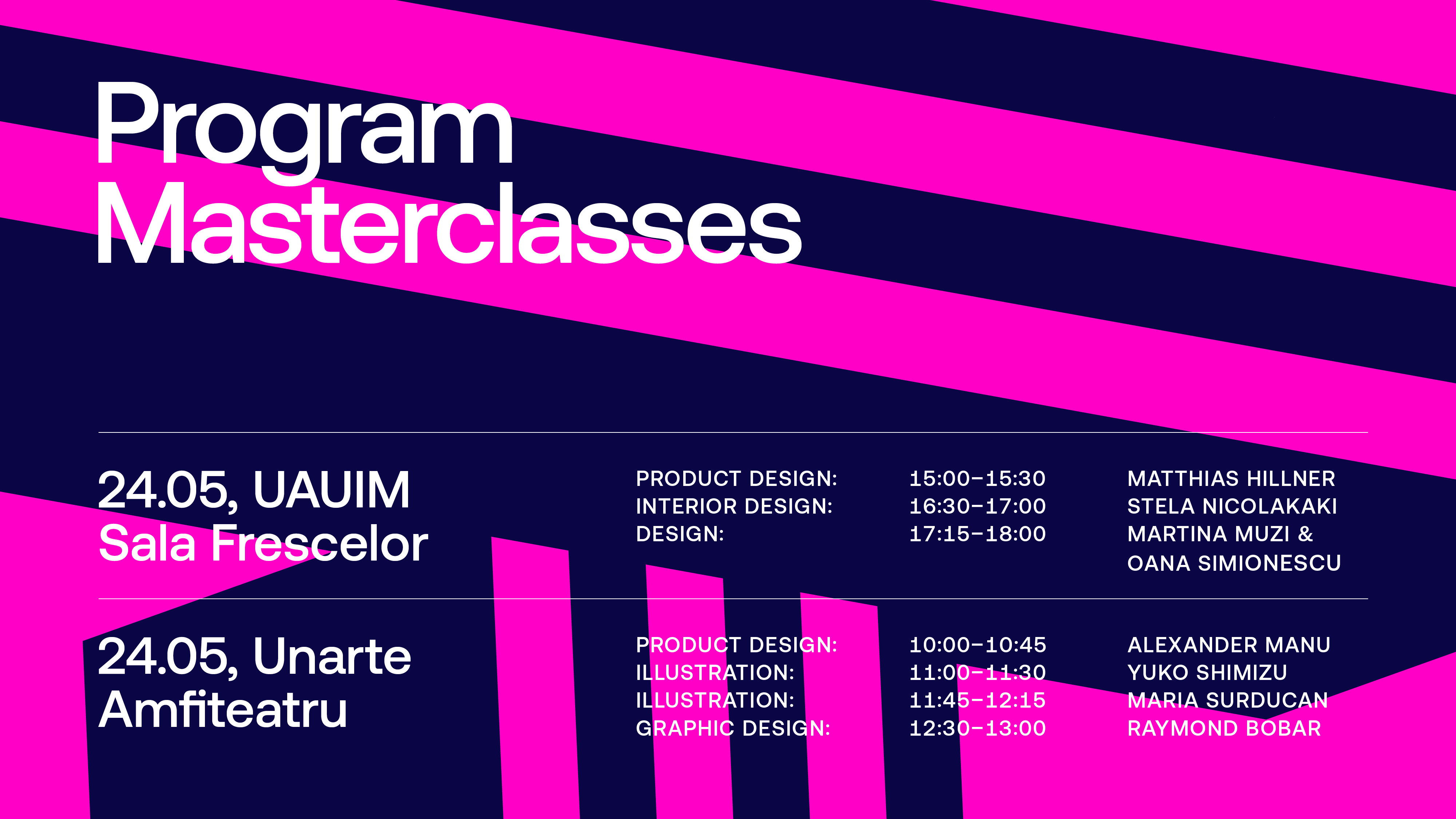 Program Masterclasses

24.05, UAUIM
Sala Frescelor

| | | |
|---|---|---|
| PRODUCT DESIGN: | 15:00–15:30 | MATTHIAS HILLNER |
| INTERIOR DESIGN: | 16:30–17:00 | STELA NICOLAKAKI |
| DESIGN: | 17:15–18:00 | MARTINA MUZI & OANA SIMIONESCU |

24.05, Unarte
Amfiteatru

| | | |
|---|---|---|
| PRODUCT DESIGN: | 10:00–10:45 | ALEXANDER MANU |
| ILLUSTRATION: | 11:00–11:30 | YUKO SHIMIZU |
| ILLUSTRATION: | 11:45–12:15 | MARIA SURDUCAN |
| GRAPHIC DESIGN: | 12:30–13:00 | RAYMOND BOBAR |